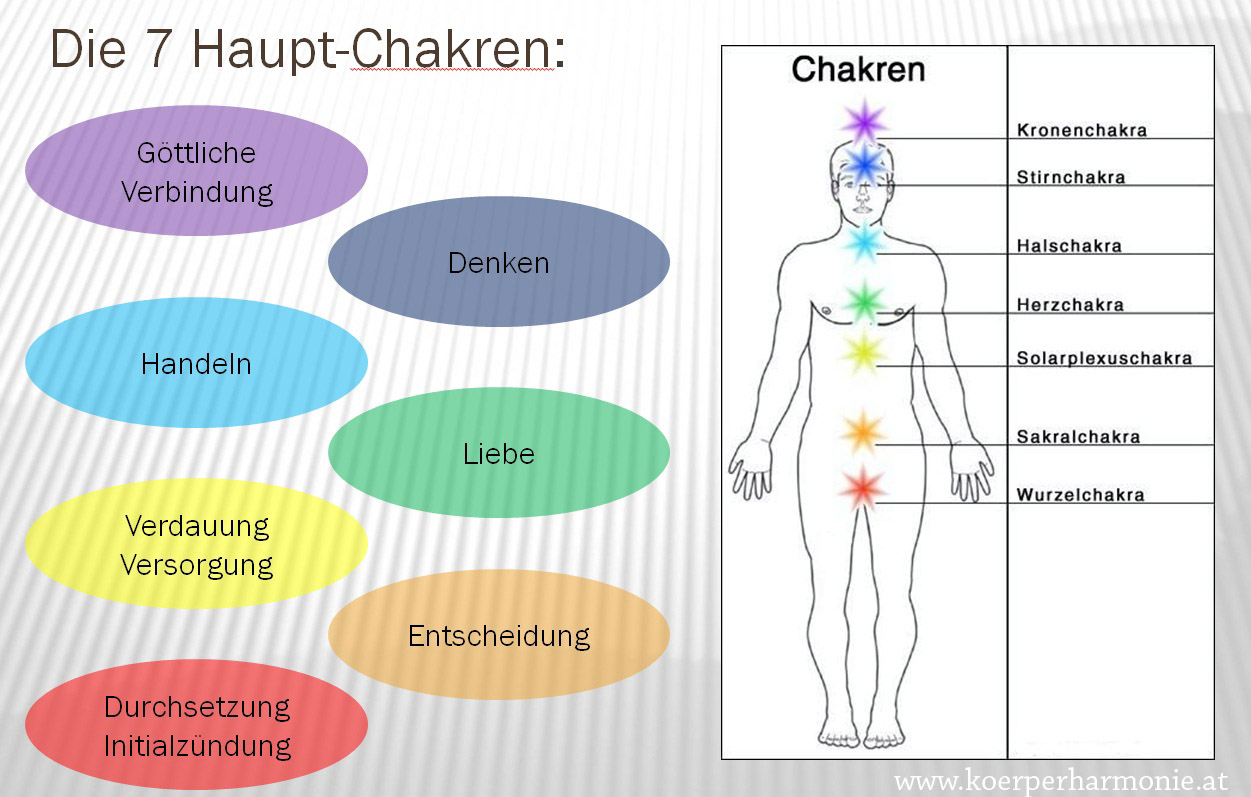 Die 7 Haupt-Chakren:

Göttliche Verbindung

Denken

Handeln

Liebe

Verdauung Versorgung

Entscheidung

Durchsetzung Initialzündung

Chakren

Kronenchakra

Stirnchakra

Halschakra

Herzchakra

Solarplexuschakra

Sakralchakra

Wurzelchakra

www.koerperharmonie.at